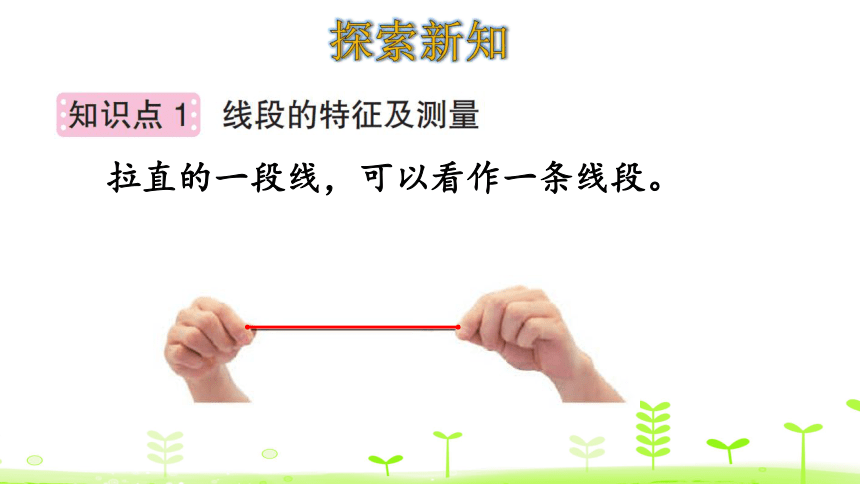 探索新知

知识点 1 线段的特征及测量

拉直的一段线，可以看作一条线段。